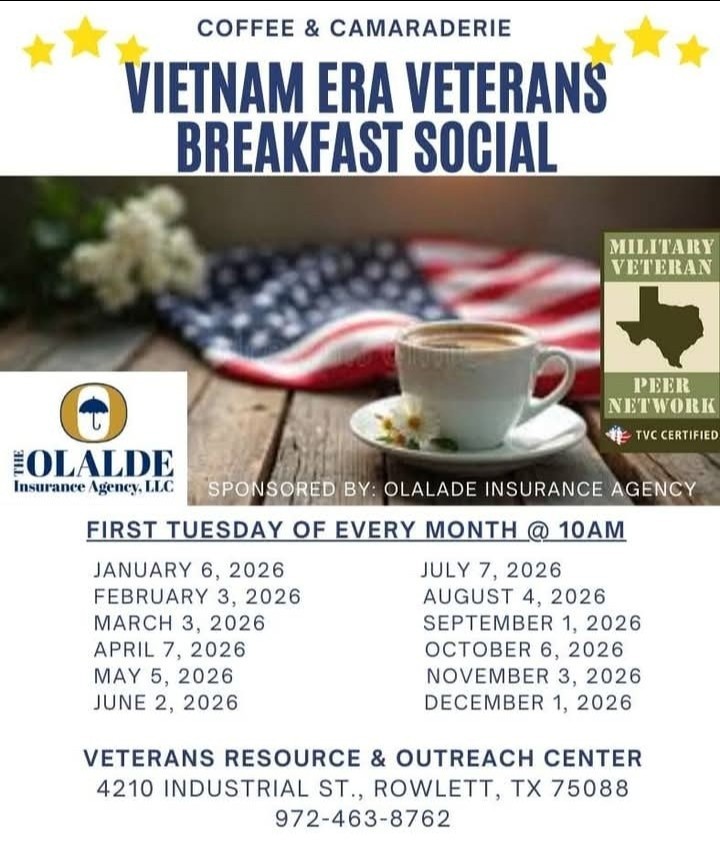 COFFEE & CAMARADERIE

VIETNAM ERA VETERANS BREAKFAST SOCIAL

MILITARY VETERAN

PEER NETWORK

TVC CERTIFIED

THE OLALDE Insurance Agency, LLC

SPONSORED BY: OLALADE INSURANCE AGENCY

FIRST TUESDAY OF EVERY MONTH @ 10AM

JANUARY 6, 2026
FEBRUARY 3, 2026
MARCH 3, 2026
APRIL 7, 2026
MAY 5, 2026
JUNE 2, 2026

JULY 7, 2026
AUGUST 4, 2026
SEPTEMBER 1, 2026
OCTOBER 6, 2026
NOVEMBER 3, 2026
DECEMBER 1, 2026

VETERANS RESOURCE & OUTREACH CENTER
4210 INDUSTRIAL ST., ROWLETT, TX 75088
972-463-8762